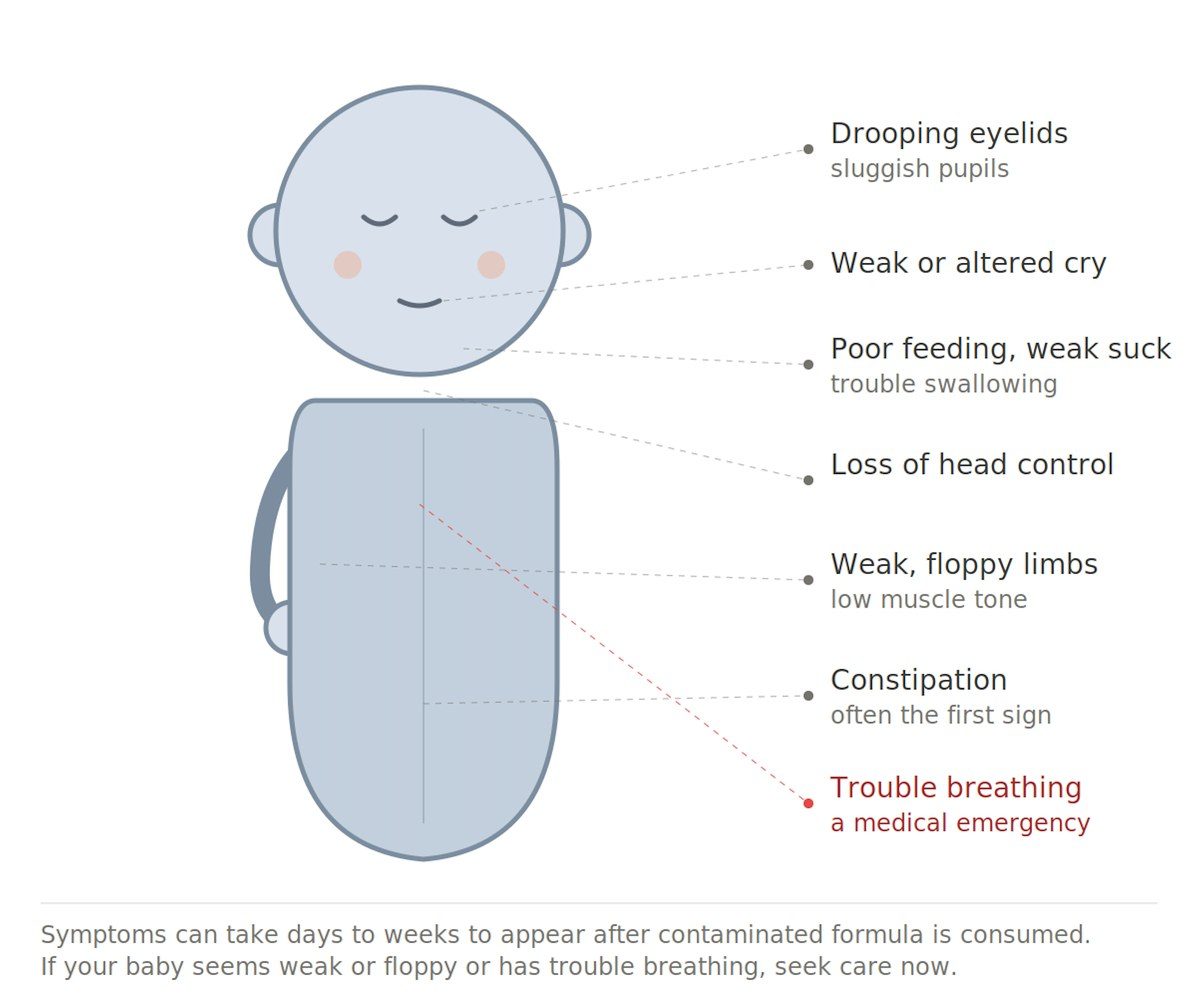 Drooping eyelids
sluggish pupils

Weak or altered cry

Poor feeding, weak suck
trouble swallowing

Loss of head control

Weak, floppy limbs
low muscle tone

Constipation
often the first sign

Trouble breathing
a medical emergency

Symptoms can take days to weeks to appear after contaminated formula is consumed.
If your baby seems weak or floppy or has trouble breathing, seek care now.